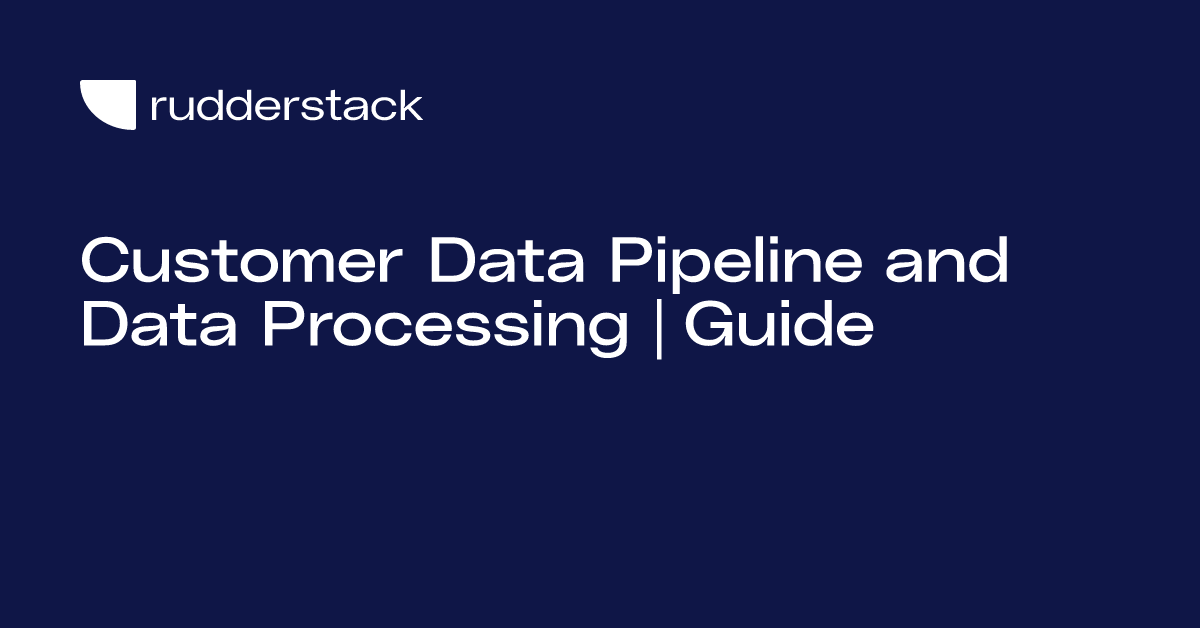 rudderstack

Customer Data Pipeline and Data Processing | Guide